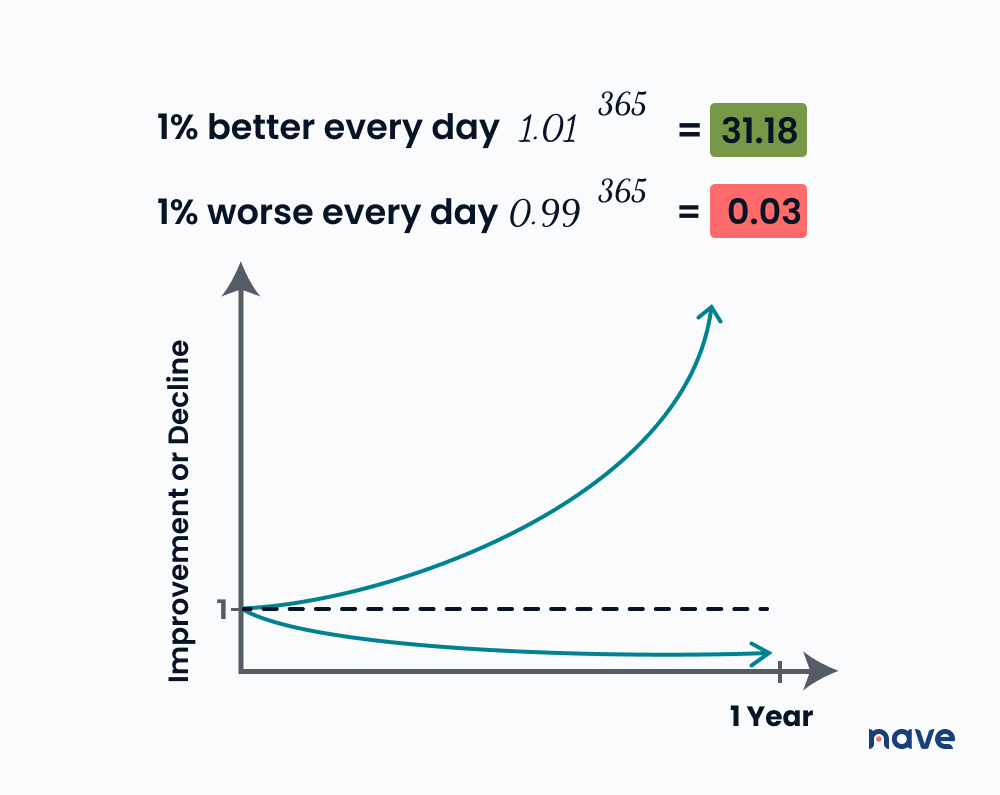 1% better every day $1.01^{365}$ = 31.18

1% worse every day $0.99^{365}$ = 0.03

Improvement or Decline

1

1 Year

nave